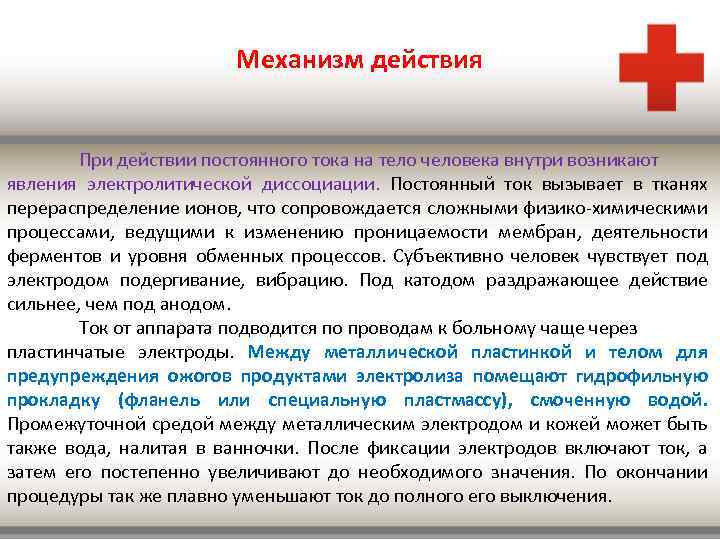 Механизм действия

При действии постоянного тока на тело человека внутри возникают явления электролитической диссоциации. Постоянный ток вызывает в тканях перераспределение ионов, что сопровождается сложными физико-химическими процессами, ведущими к изменению проницаемости мембран, деятельности ферментов и уровня обменных процессов. Субъективно человек чувствует под электродом подергивание, вибрацию. Под катодом раздражающее действие сильнее, чем под анодом.

Ток от аппарата подводится по проводам к больному чаще через пластинчатые электроды. Между металлической пластинкой и телом для предупреждения ожогов продуктами электролиза помещают гидрофильную прокладку (фланель или специальную пластмассу), смоченную водой. Промежуточной средой между металлическим электродом и кожей может быть также вода, налитая в ванночки. После фиксации электродов включают ток, а затем его постепенно увеличивают до необходимого значения. По окончании процедуры так же плавно уменьшают ток до полного его выключения.